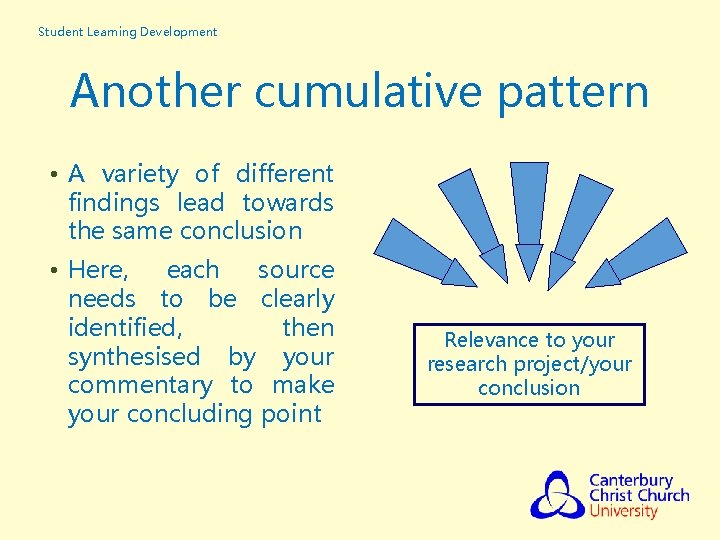 Student Learning Development

Another cumulative pattern

• A variety of different findings lead towards the same conclusion

• Here, each source needs to be clearly identified, then synthesised by your commentary to make your concluding point

Relevance to your research project/your conclusion

Canterbury Christ Church University